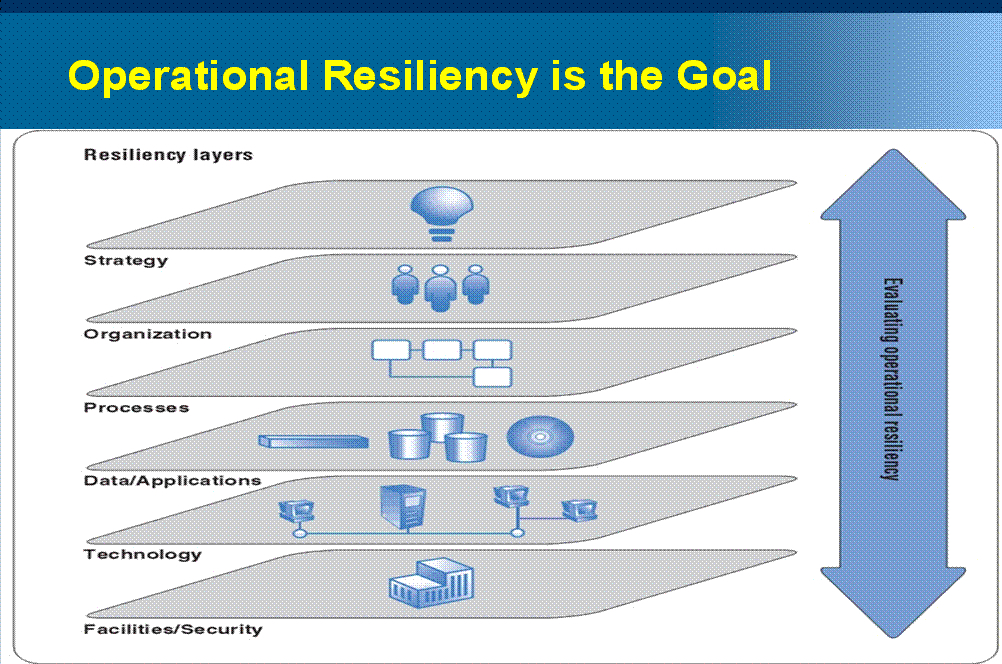 Operational Resiliency is the Goal

Resiliency layers

Strategy

Organization

Processes

Data/Applications

Technology

Facilities/Security

Evaluating operational resiliency